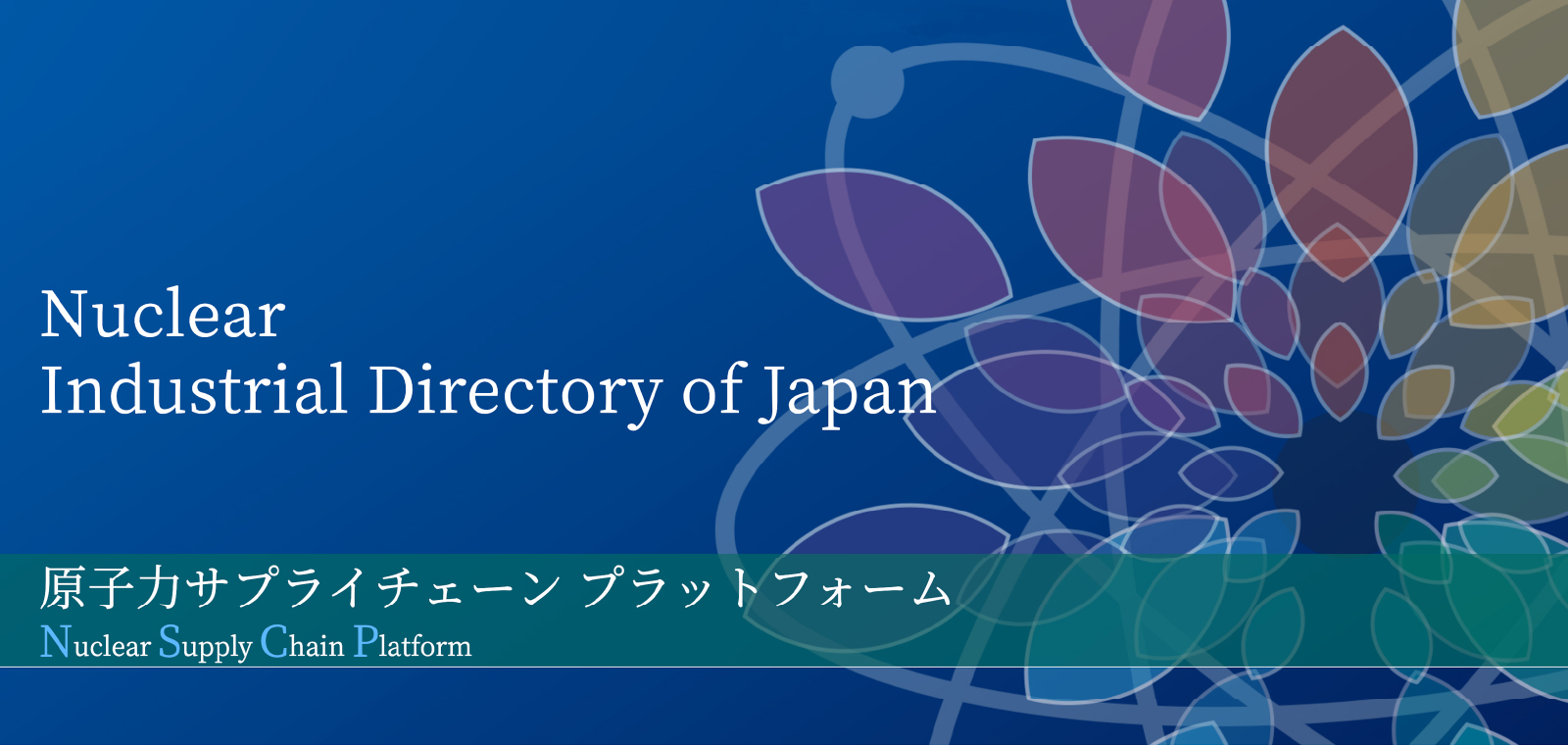 Nuclear
Industrial Directory of Japan

原子力サプライチェーン プラットフォーム
Nuclear Supply Chain Platform